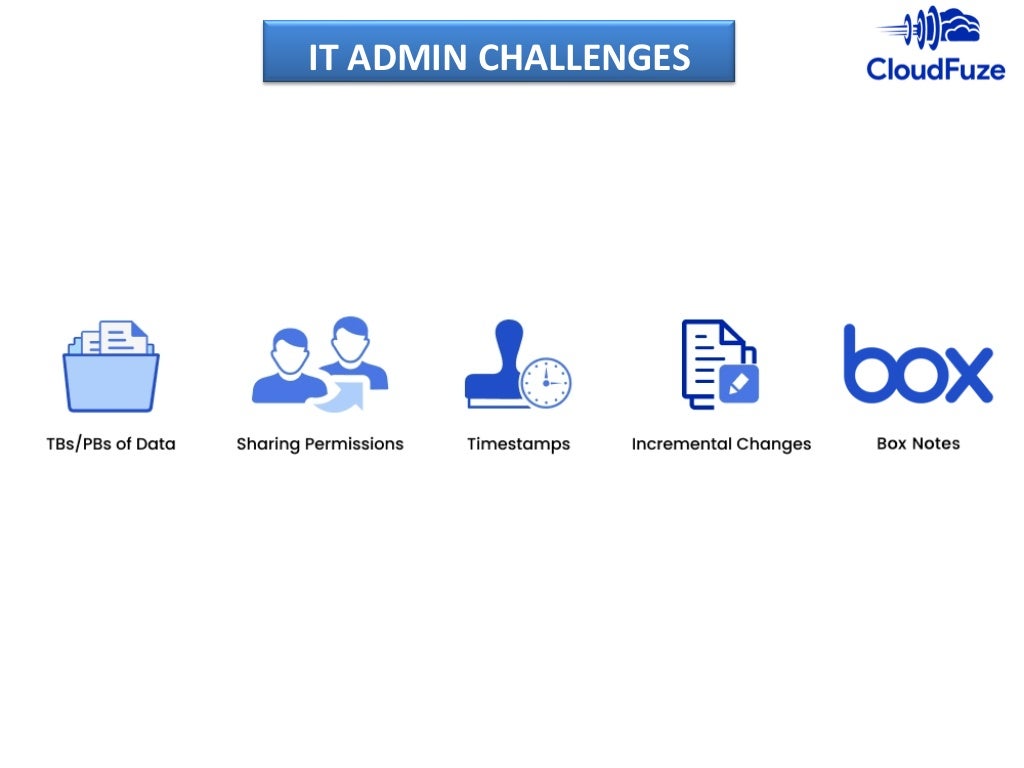 IT ADMIN CHALLENGES

CloudFuze

TBs/PBs of Data

Sharing Permissions

Timestamps

Incremental Changes

box

Box Notes